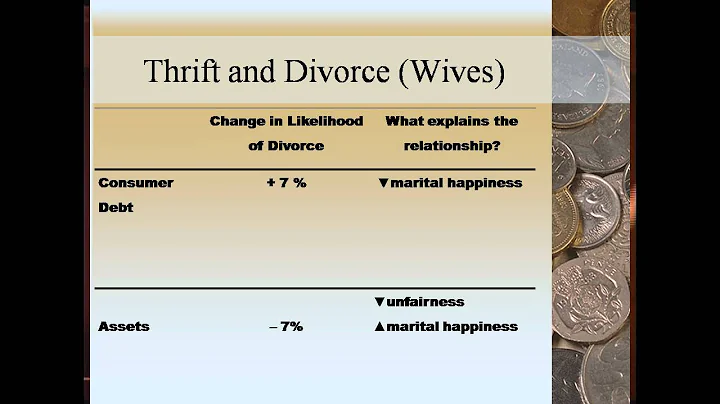 Thrift and Divorce (Wives)

| | Change in Likelihood of Divorce | What explains the relationship? |
|---|---|---|
| Consumer Debt | + 7 % | ▼marital happiness |
| Assets | – 7% | ▼unfairness ▲marital happiness |